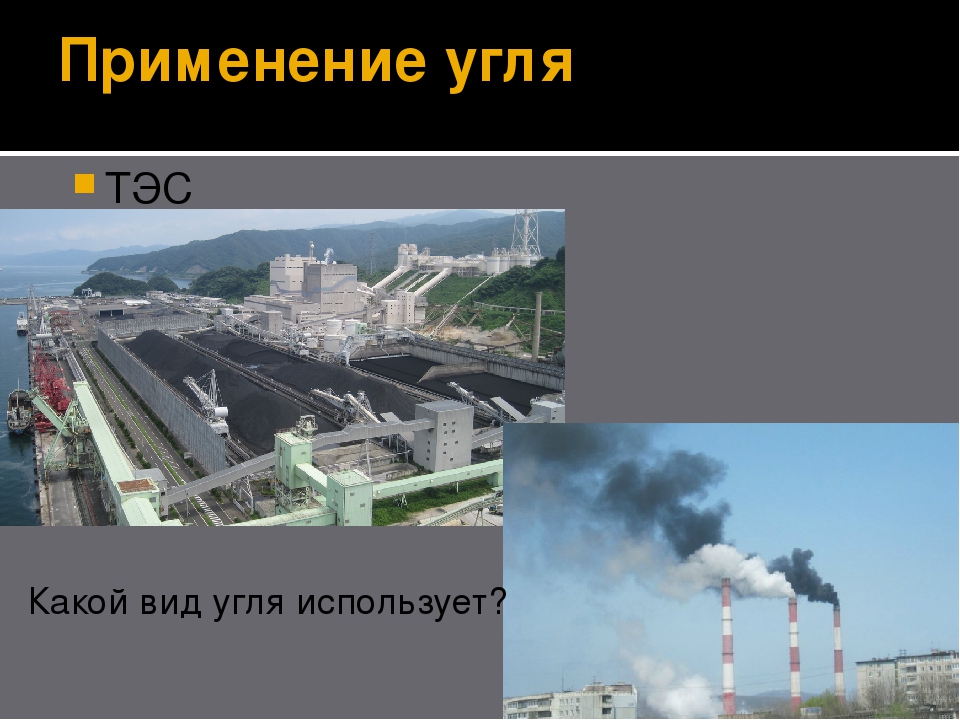 Применение угля

ТЭС

Какой вид угля использует?